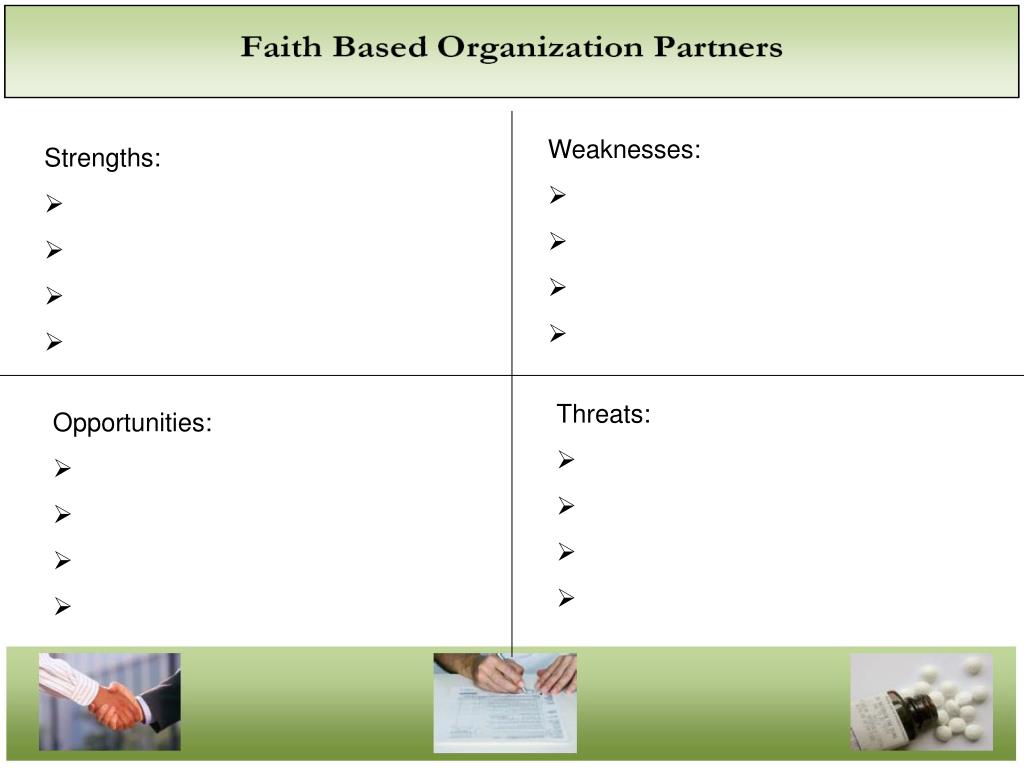 Faith Based Organization Partners

Strengths:
➢
➢
➢
➢

Weaknesses:
➢
➢
➢
➢

Opportunities:
➢
➢
➢
➢

Threats:
➢
➢
➢
➢